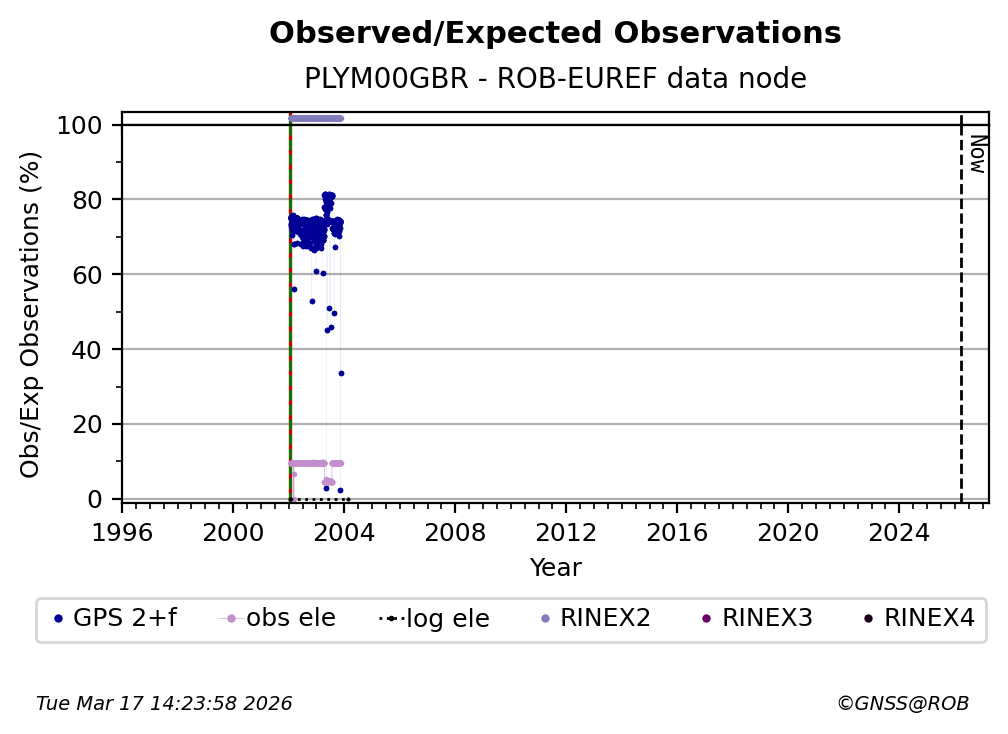 Observed/Expected Observations
PLYM00GBR - ROB-EUREF data node

Obs/Exp Observations (%)

100
80
60
40
20
0

Now

1996 2000 2004 2008 2012 2016 2020 2024
Year

GPS 2+f obs ele log ele RINEX2 RINEX3 RINEX4

Tue Mar 17 14:23:58 2026

©GNSS@ROB